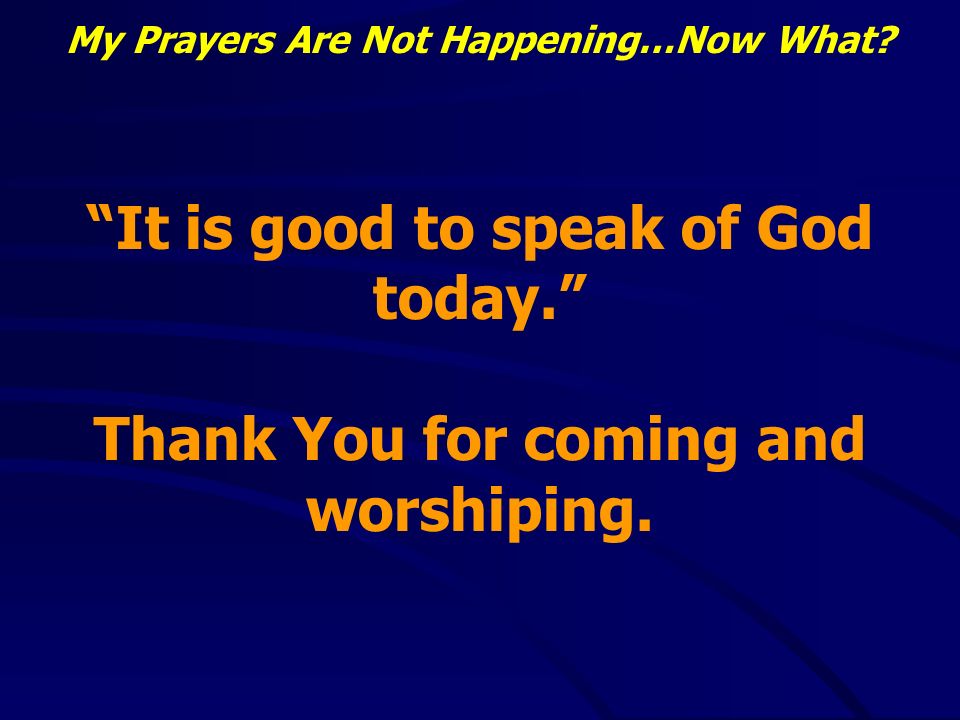 My Prayers Are Not Happening…Now What?

“It is good to speak of God today.”

Thank You for coming and worshiping.